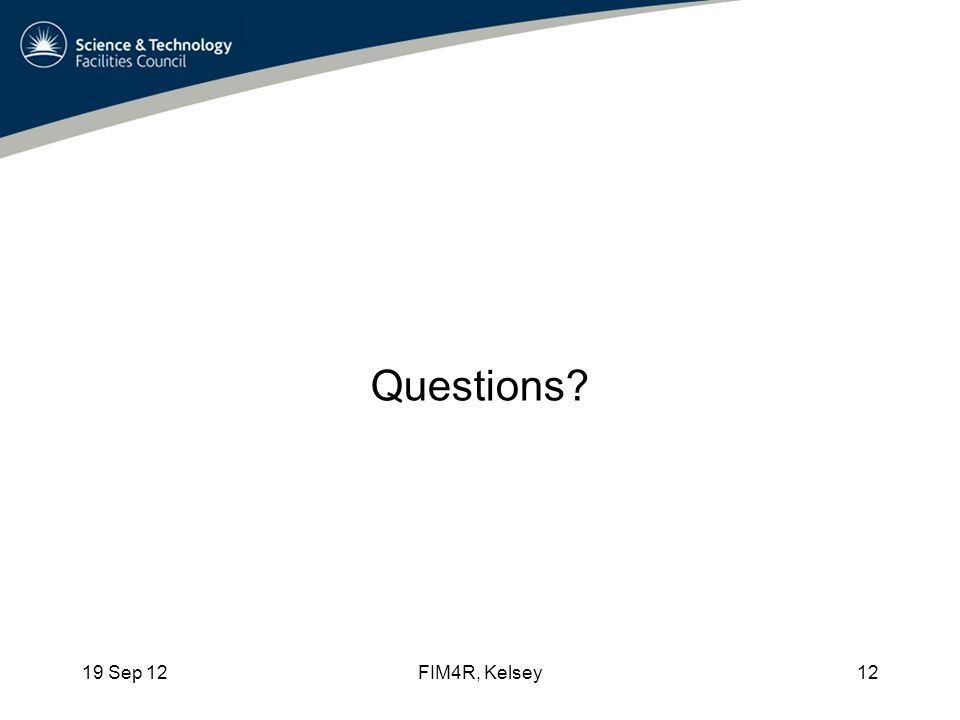 Science & Technology
Facilities Council

Questions?

19 Sep 12

FIM4R, Kelsey

12